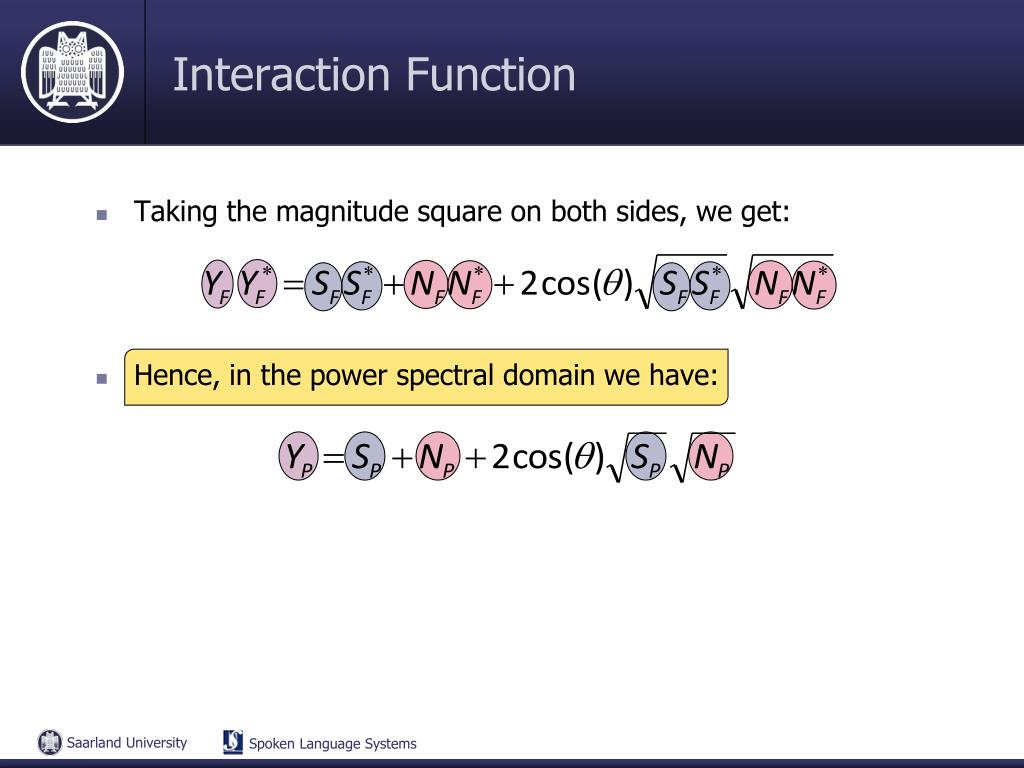 Interaction Function

Taking the magnitude square on both sides, we get:

$Y_F Y_F^* = S_F S_F^* + N_F N_F^* + 2\cos(\theta)\sqrt{S_F S_F^*}\sqrt{N_F N_F^*}$

Hence, in the power spectral domain we have:

$Y_P = S_P + N_P + 2\cos(\theta)\sqrt{S_P}\sqrt{N_P}$

Saarland University Spoken Language Systems